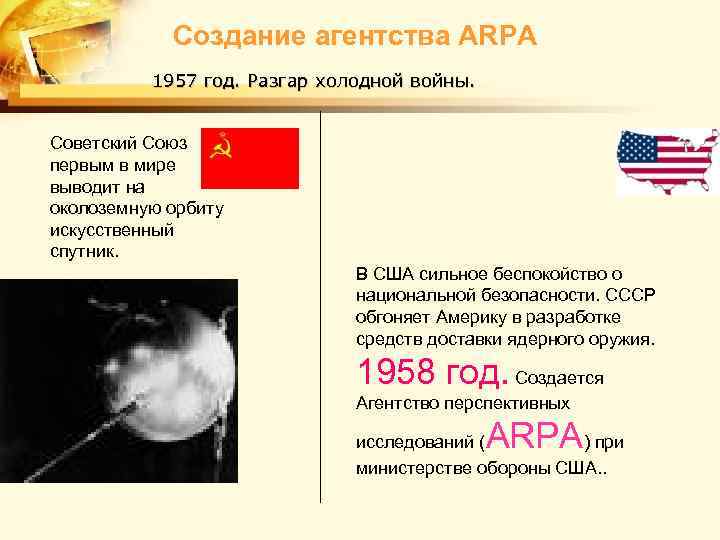 Создание агентства ARPA

1957 год. Разгар холодной войны.

Советский Союз первым в мире выводит на околоземную орбиту искусственный спутник.

В США сильное беспокойство о национальной безопасности. СССР обгоняет Америку в разработке средств доставки ядерного оружия.

1958 год. Создается Агентство перспективных исследований (ARPA) при министерстве обороны США..